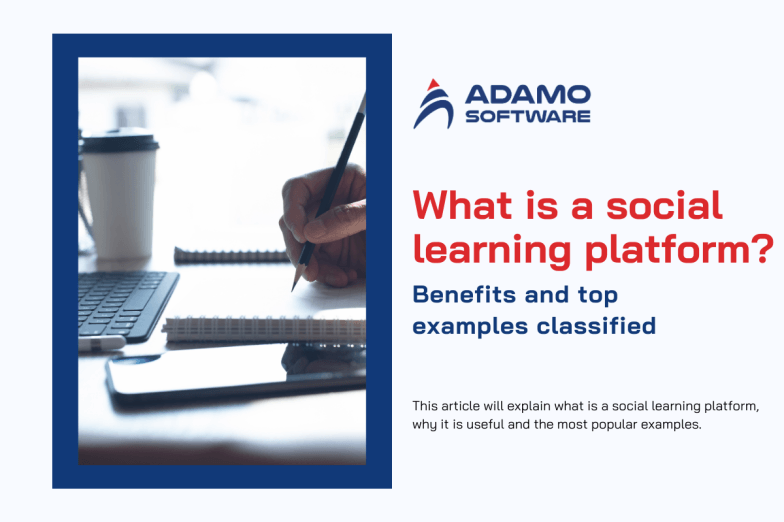 ADAMO
SOFTWARE

What is a social learning platform?

Benefits and top examples classified

This article will explain what is a social learning platform, why it is useful and the most popular examples.